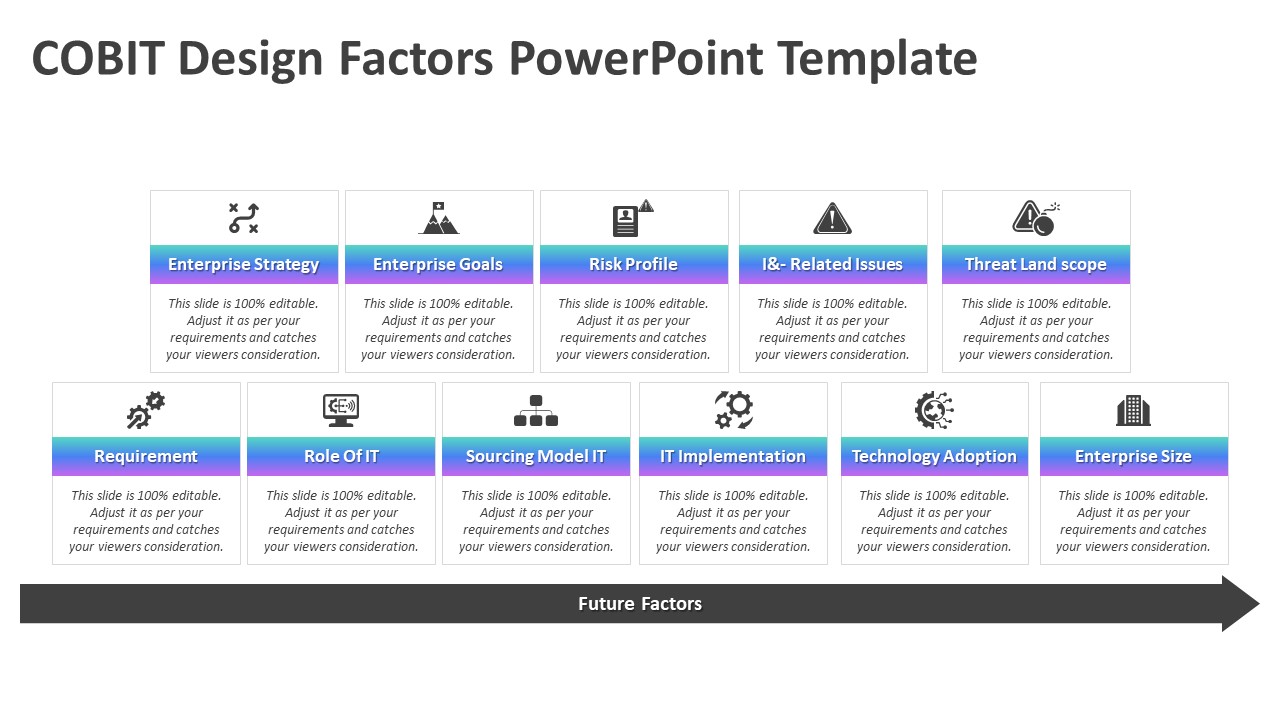 COBIT Design Factors PowerPoint Template

Enterprise Strategy

This slide is 100% editable. Adjust it as per your requirements and catches your viewers consideration.

Enterprise Goals

This slide is 100% editable. Adjust it as per your requirements and catches your viewers consideration.

Risk Profile

This slide is 100% editable. Adjust it as per your requirements and catches your viewers consideration.

I&- Related Issues

This slide is 100% editable. Adjust it as per your requirements and catches your viewers consideration.

Threat Land scope

This slide is 100% editable. Adjust it as per your requirements and catches your viewers consideration.

Requirement

This slide is 100% editable. Adjust it as per your requirements and catches your viewers consideration.

Role Of IT

This slide is 100% editable. Adjust it as per your requirements and catches your viewers consideration.

Sourcing Model IT

This slide is 100% editable. Adjust it as per your requirements and catches your viewers consideration.

IT Implementation

This slide is 100% editable. Adjust it as per your requirements and catches your viewers consideration.

Technology Adoption

This slide is 100% editable. Adjust it as per your requirements and catches your viewers consideration.

Enterprise Size

This slide is 100% editable. Adjust it as per your requirements and catches your viewers consideration.

Future Factors